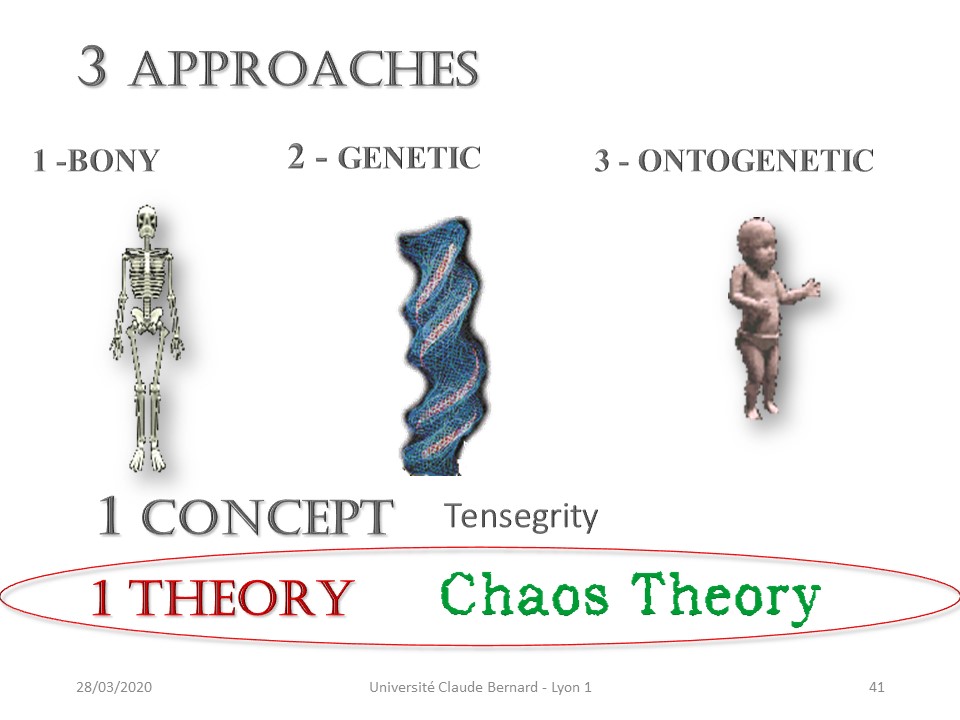 3 APPROACHES

1 -BONY

2 - GENETIC

3 - ONTOGENETIC

1 CONCEPT Tensegrity

1 THEORY Chaos Theory

28/03/2020 Université Claude Bernard - Lyon 1 41